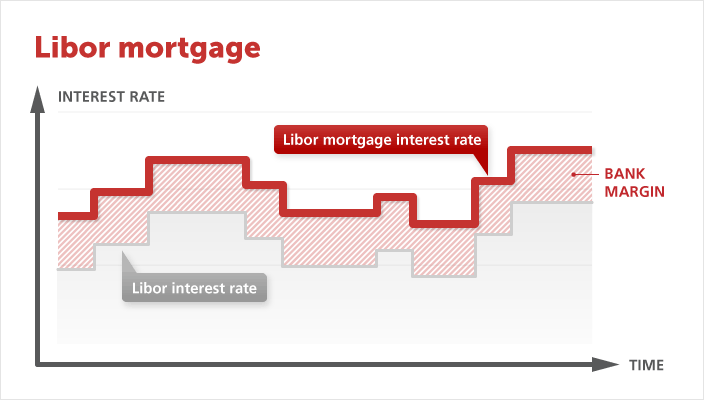 Libor mortgage

INTEREST RATE

Libor mortgage interest rate

BANK MARGIN

Libor interest rate

TIME